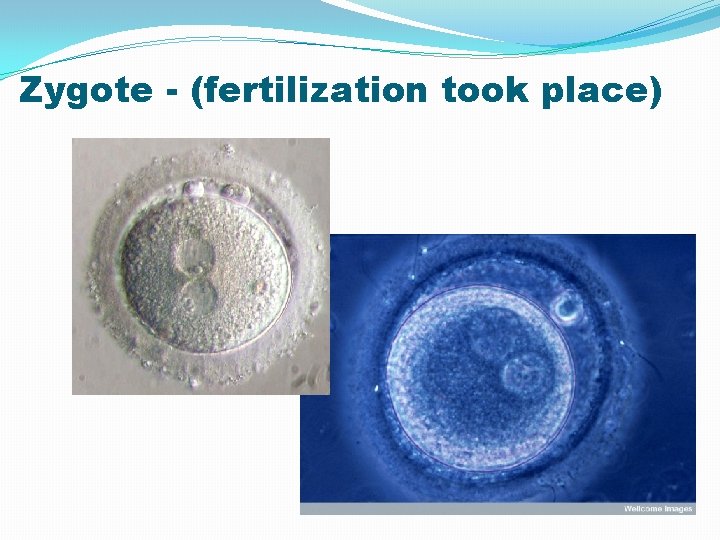 Zygote - (fertilization took place)

Wellcome Images